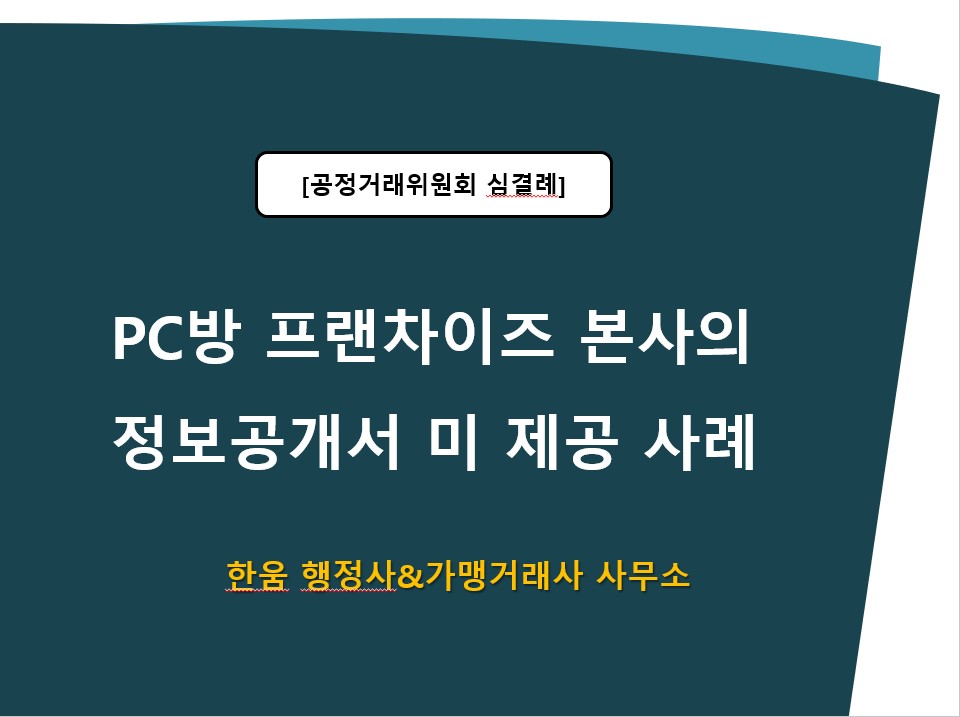 [공정거래위원회 심결례]

PC방 프랜차이즈 본사의 정보공개서 미 제공 사례

한움 행정사&가맹거래사 사무소